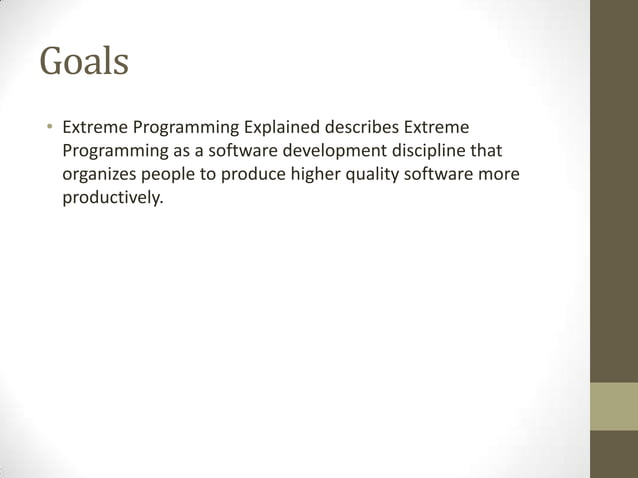 Goals

• Extreme Programming Explained describes Extreme Programming as a software development discipline that organizes people to produce higher quality software more productively.